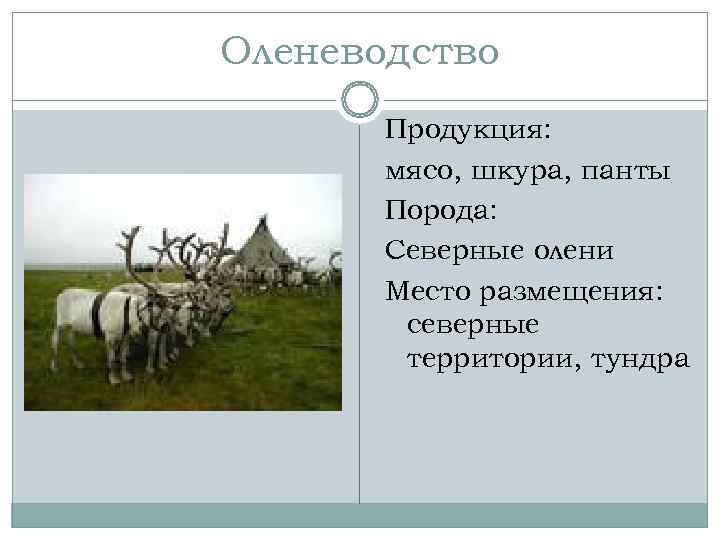 Оленеводство

Продукция:

мясо, шкура, панты

Порода:

Северные олени

Место размещения: северные территории, тундра